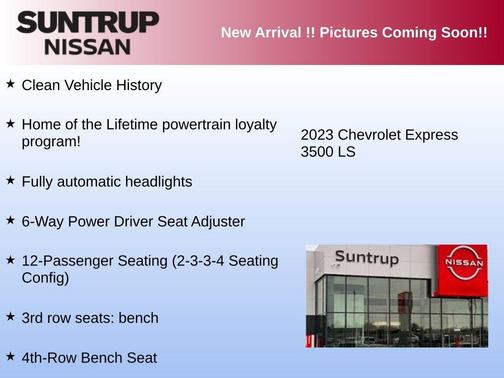 SUNTRUP NISSAN

New Arrival !! Pictures Coming Soon!!

★ Clean Vehicle History

★ Home of the Lifetime powertrain loyalty program!

★ Fully automatic headlights

★ 6-Way Power Driver Seat Adjuster

★ 12-Passenger Seating (2-3-3-4 Seating Config)

★ 3rd row seats: bench

★ 4th-Row Bench Seat

2023 Chevrolet Express 3500 LS

Suntrup

NISSAN